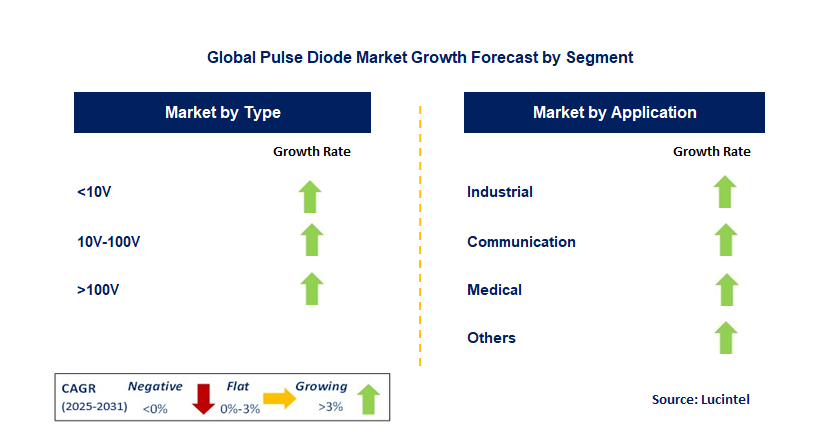 Global Pulse Diode Market Growth Forecast by Segment

Market by Type

Growth Rate

<10V

10V-100V

>100V

Market by Application

Growth Rate

Industrial

Communication

Medical

Others

CAGR (2025-2031) Negative <0% Flat 0%-3% Growing >3%

Source: Lucintel